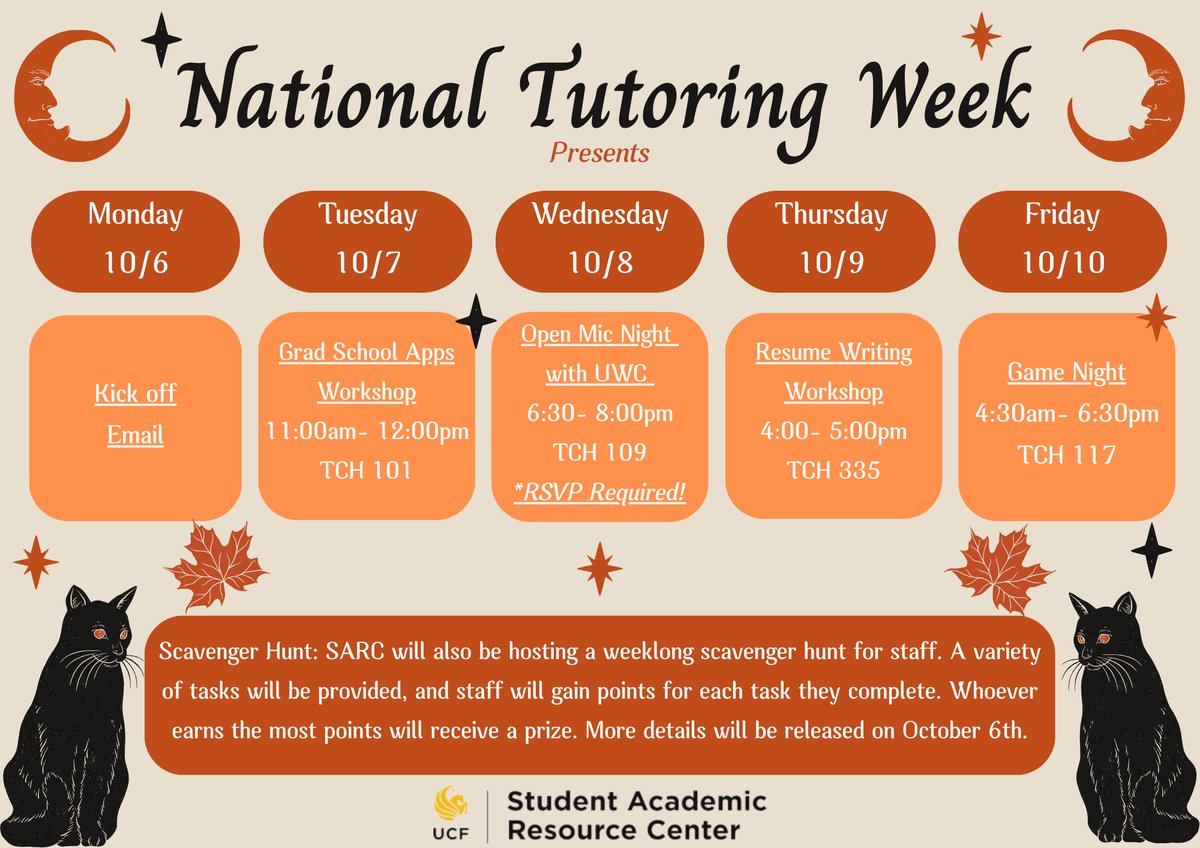 National Tutoring Week

Presents

Monday 10/6

Tuesday 10/7

Wednesday 10/8

Thursday 10/9

Friday 10/10

Kick off Email

Grad School Apps Workshop
11:00am- 12:00pm
TCH 101

Open Mic Night with UWC
6:30- 8:00pm
TCH 109
*RSVP Required!

Resume Writing Workshop
4:00- 5:00pm
TCH 335

Game Night
4:30am- 6:30pm
TCH 117

Scavenger Hunt: SARC will also be hosting a weeklong scavenger hunt for staff. A variety of tasks will be provided, and staff will gain points for each task they complete. Whoever earns the most points will receive a prize. More details will be released on October 6th.

UCF | Student Academic Resource Center